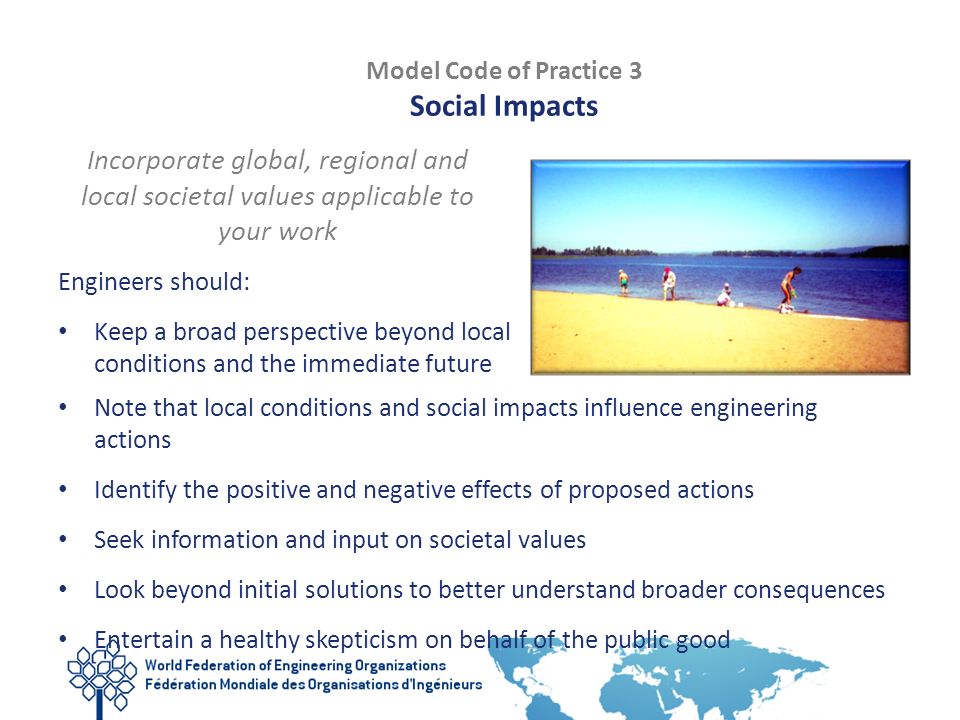 Model Code of Practice 3
Social Impacts

Incorporate global, regional and local societal values applicable to your work

Engineers should:

• Keep a broad perspective beyond local conditions and the immediate future
• Note that local conditions and social impacts influence engineering actions
• Identify the positive and negative effects of proposed actions
• Seek information and input on societal values
• Look beyond initial solutions to better understand broader consequences
• Entertain a healthy skepticism on behalf of the public good

World Federation of Engineering Organizations
Fédération Mondiale des Organisations d'Ingénieurs